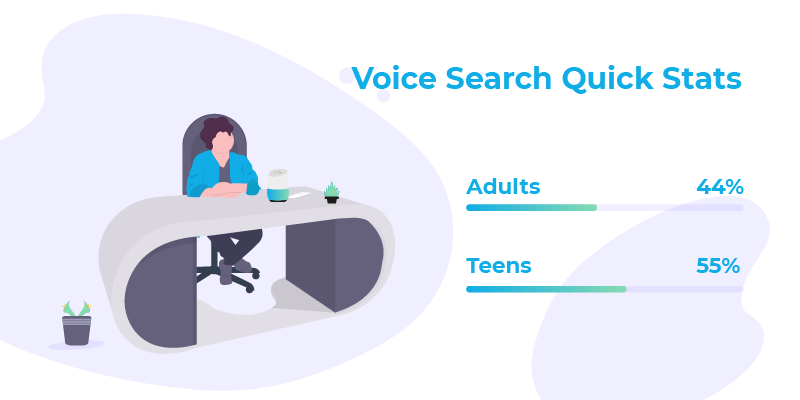 Voice Search Quick Stats

Adults 44%

Teens 55%